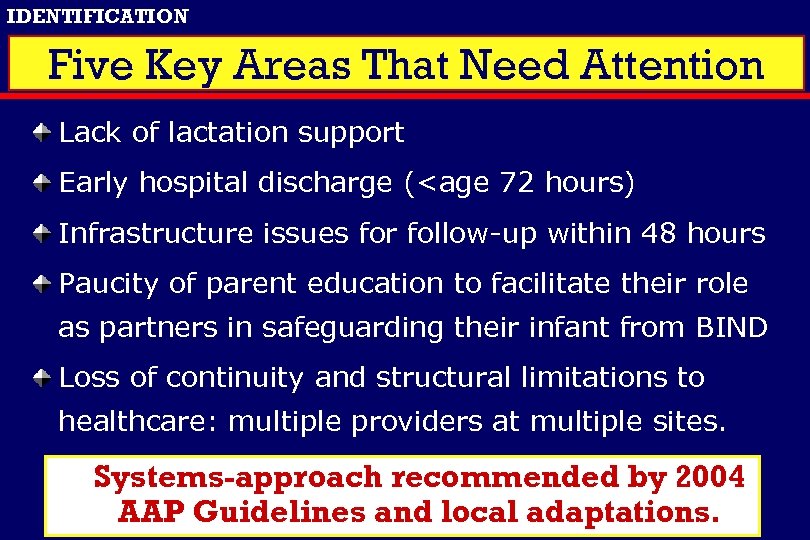 IDENTIFICATION

Five Key Areas That Need Attention

Lack of lactation support

Early hospital discharge (<age 72 hours)

Infrastructure issues for follow-up within 48 hours

Paucity of parent education to facilitate their role as partners in safeguarding their infant from BIND

Loss of continuity and structural limitations to healthcare: multiple providers at multiple sites.

Systems-approach recommended by 2004 AAP Guidelines and local adaptations.